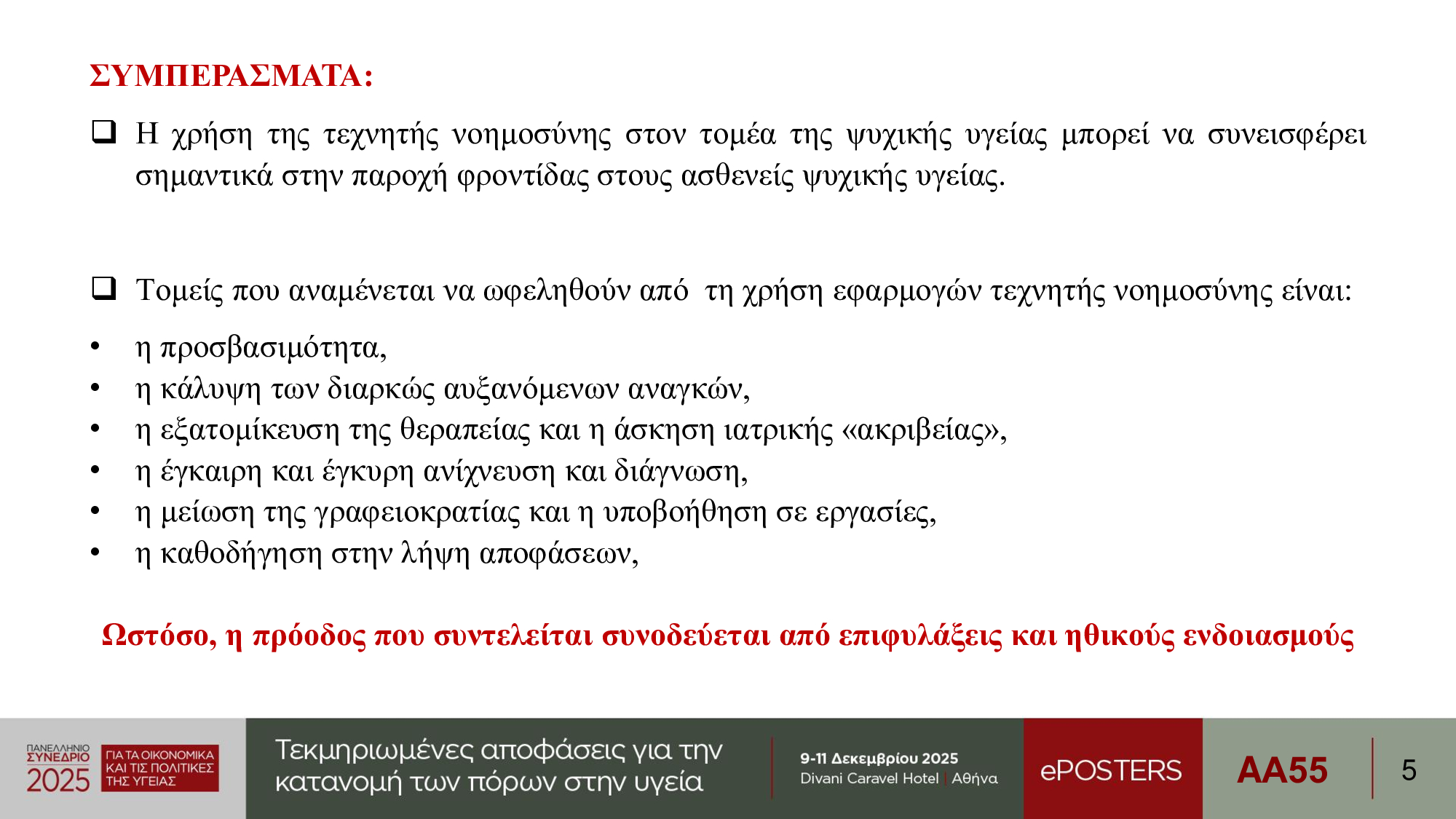 ΣΥΜΠΕΡΑΣΜΑΤΑ:

❑ Η χρήση της τεχνητής νοημοσύνης στον τομέα της ψυχικής υγείας μπορεί να συνεισφέρει σημαντικά στην παροχή φροντίδας στους ασθενείς ψυχικής υγείας.

❑ Τομείς που αναμένεται να ωφεληθούν από τη χρήση εφαρμογών τεχνητής νοημοσύνης είναι:

• η προσβασιμότητα,
• η κάλυψη των διαρκώς αυξανόμενων αναγκών,
• η εξατομίκευση της θεραπείας και η άσκηση ιατρικής «ακριβείας»,
• η έγκαιρη και έγκυρη ανίχνευση και διάγνωση,
• η μείωση της γραφειοκρατίας και η υποβοήθηση σε εργασίες,
• η καθοδήγηση στην λήψη αποφάσεων,

Ωστόσο, η πρόοδος που συντελείται συνοδεύεται από επιφυλάξεις και ηθικούς ενδοιασμούς

ΠΑΝΕΛΛΗΝΙΟ ΣΥΝΕΔΡΙΟ 2025 ΓΙΑ ΤΑ ΟΙΚΟΝΟΜΙΚΑ ΚΑΙ ΤΙΣ ΠΟΛΙΤΙΚΕΣ ΤΗΣ ΥΓΕΙΑΣ

Τεκμηριωμένες αποφάσεις για την κατανομή των πόρων στην υγεία

9-11 Δεκεμβρίου 2025
Divani Caravel Hotel | Αθήνα

ePOSTERS

AA55

5